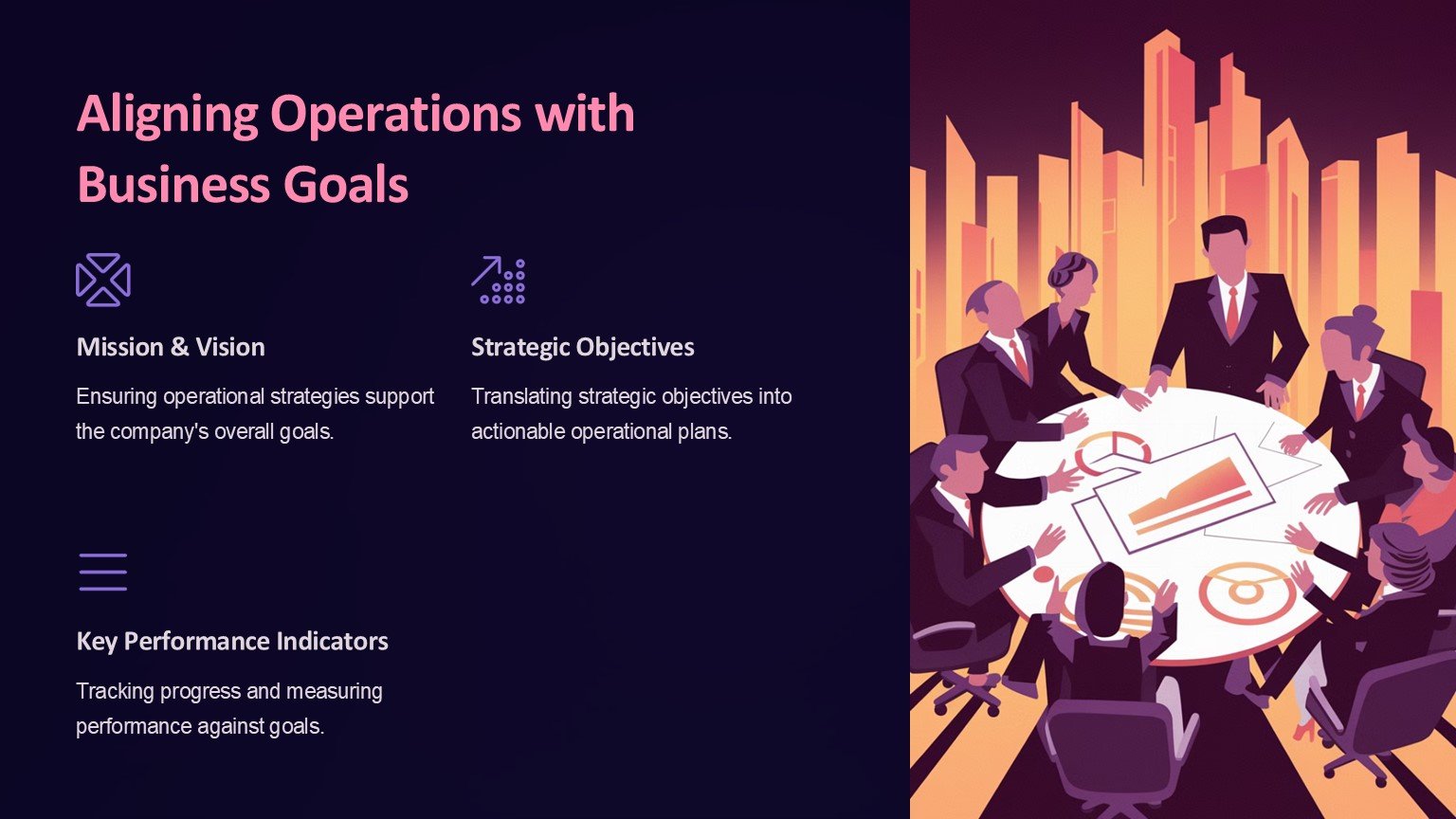 Aligning Operations with Business Goals

Mission & Vision

Ensuring operational strategies support the company's overall goals.

Strategic Objectives

Translating strategic objectives into actionable operational plans.

Key Performance Indicators

Tracking progress and measuring performance against goals.